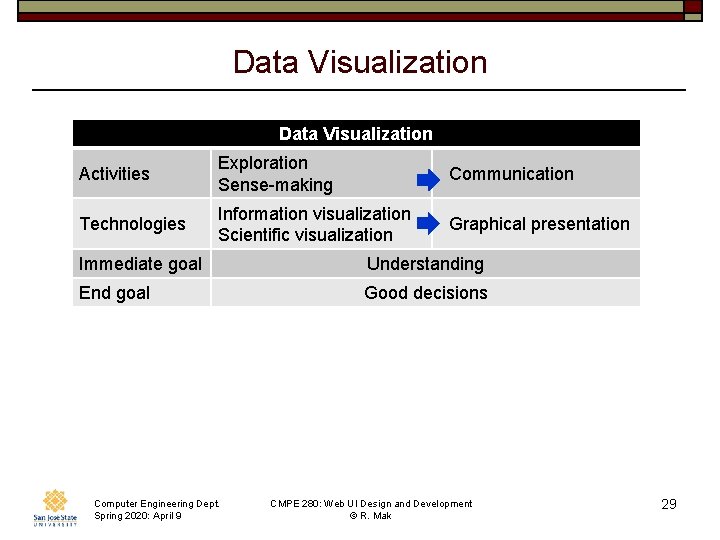 Data Visualization

| Data Visualization | | |
|---|---|---|
| Activities | Exploration Sense-making | Communication |
| Technologies | Information visualization Scientific visualization | Graphical presentation |
| Immediate goal | Understanding | |
| End goal | Good decisions | |

San José State UNIVERSITY

Computer Engineering Dept.
Spring 2020: April 9

CMPE 280: Web UI Design and Development
© R. Mak

29